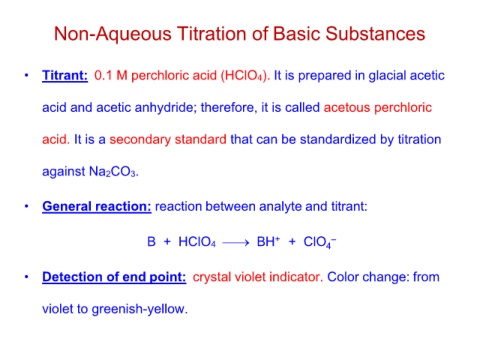 Non-Aqueous Titration of Basic Substances

• Titrant: 0.1 M perchloric acid ($HClO_4$). It is prepared in glacial acetic acid and acetic anhydride; therefore, it is called acetous perchloric acid. It is a secondary standard that can be standardized by titration against $Na_2CO_3$.

• General reaction: reaction between analyte and titrant:

$B + HClO_4 \longrightarrow BH^+ + ClO_4^-$

• Detection of end point: crystal violet indicator. Color change: from violet to greenish-yellow.